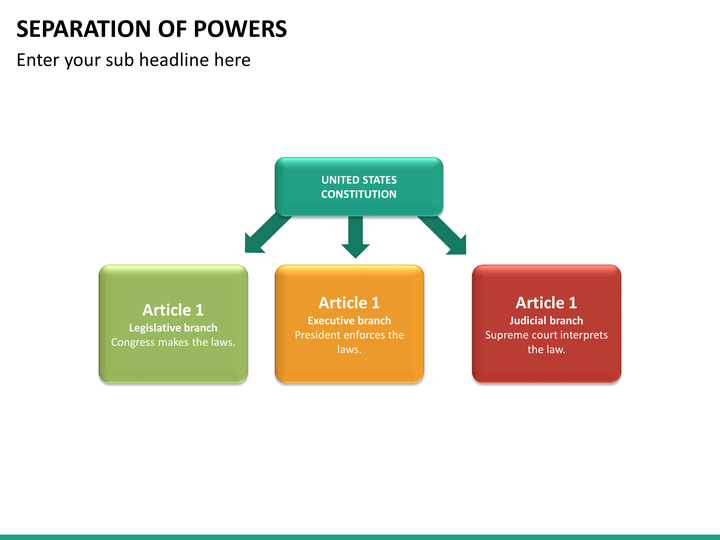 SEPARATION OF POWERS
Enter your sub headline here

UNITED STATES CONSTITUTION

Article 1
Legislative branch
Congress makes the laws.

Article 1
Executive branch
President enforces the laws.

Article 1
Judicial branch
Supreme court interprets the law.